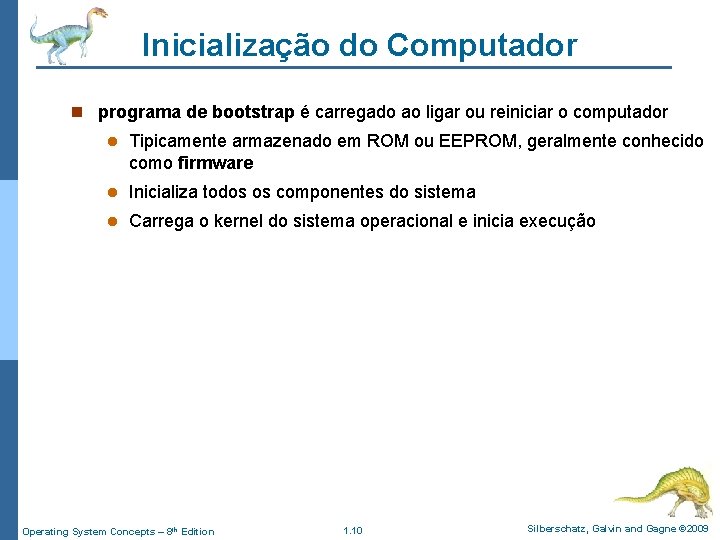 Inicialização do Computador

programa de bootstrap é carregado ao ligar ou reiniciar o computador

Tipicamente armazenado em ROM ou EEPROM, geralmente conhecido como firmware

Inicializa todos os componentes do sistema

Carrega o kernel do sistema operacional e inicia execução

Operating System Concepts – 8th Edition

1.10

Silberschatz, Galvin and Gagne ©2009